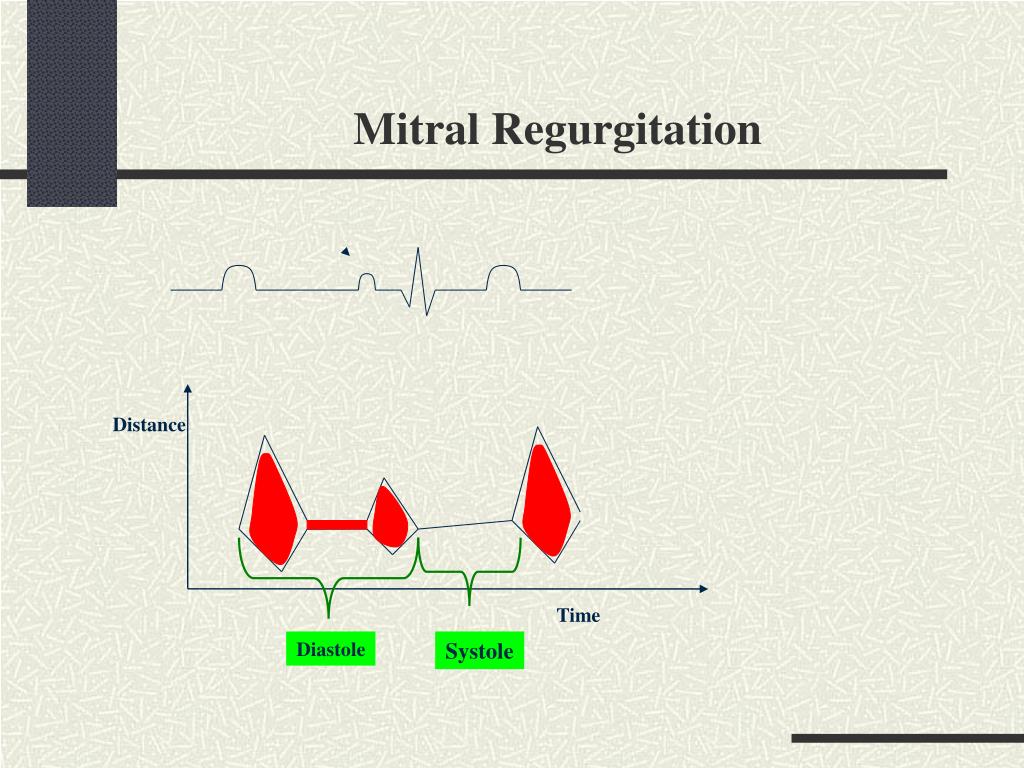 Mitral Regurgitation

Distance

Time

Diastole

Systole